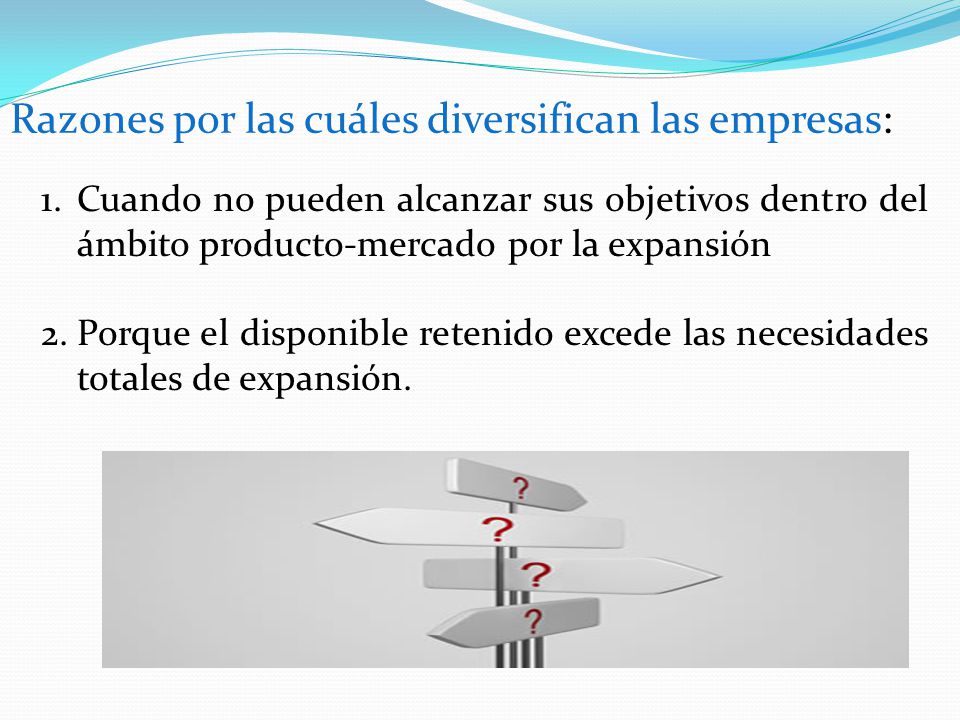 Razones por las cuáles diversifican las empresas:

1. Cuando no pueden alcanzar sus objetivos dentro del ámbito producto-mercado por la expansión

2. Porque el disponible retenido excede las necesidades totales de expansión.

?
?
?
?